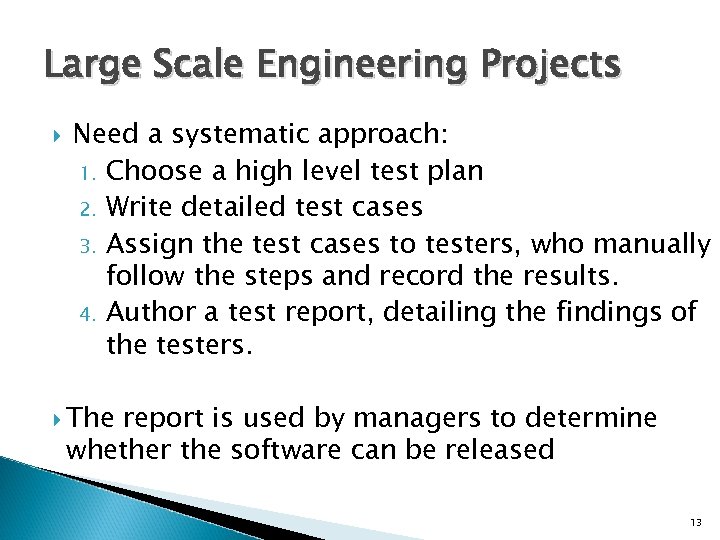 Large Scale Engineering Projects

Need a systematic approach:
1. Choose a high level test plan
2. Write detailed test cases
3. Assign the test cases to testers, who manually follow the steps and record the results.
4. Author a test report, detailing the findings of the testers.

The report is used by managers to determine whether the software can be released

13